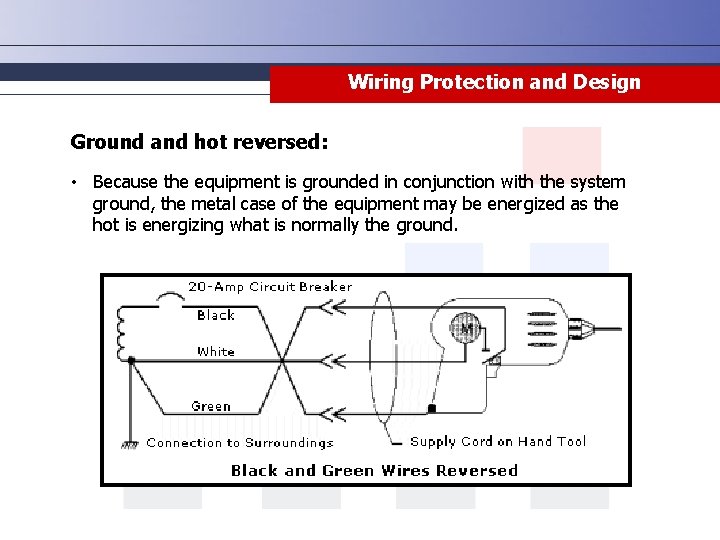 Wiring Protection and Design

Ground and hot reversed:

• Because the equipment is grounded in conjunction with the system ground, the metal case of the equipment may be energized as the hot is energizing what is normally the ground.

20-Amp Circuit Breaker

Black

White

Green

M

Connection to Surroundings

Supply Cord on Hand Tool

Black and Green Wires Reversed